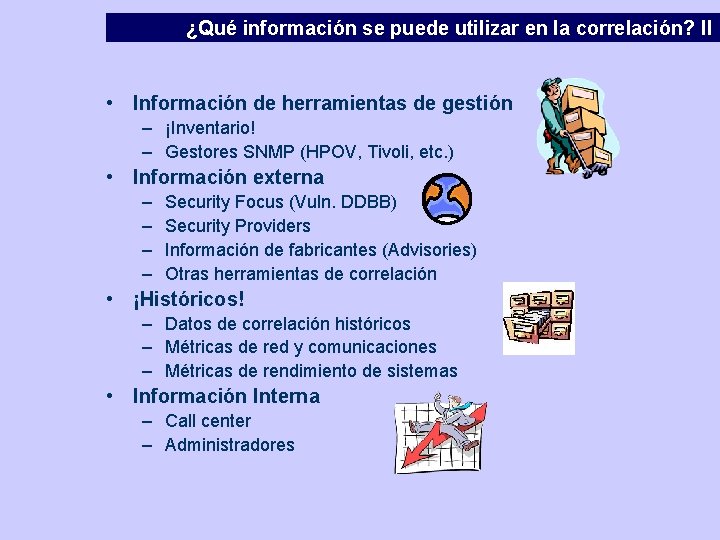 ¿Qué información se puede utilizar en la correlación? II

• Información de herramientas de gestión
 – ¡Inventario!
 – Gestores SNMP (HPOV, Tivoli, etc.)
• Información externa
 – Security Focus (Vuln. DDBB)
 – Security Providers
 – Información de fabricantes (Advisories)
 – Otras herramientas de correlación
• ¡Históricos!
 – Datos de correlación históricos
 – Métricas de red y comunicaciones
 – Métricas de rendimiento de sistemas
• Información Interna
 – Call center
 – Administradores